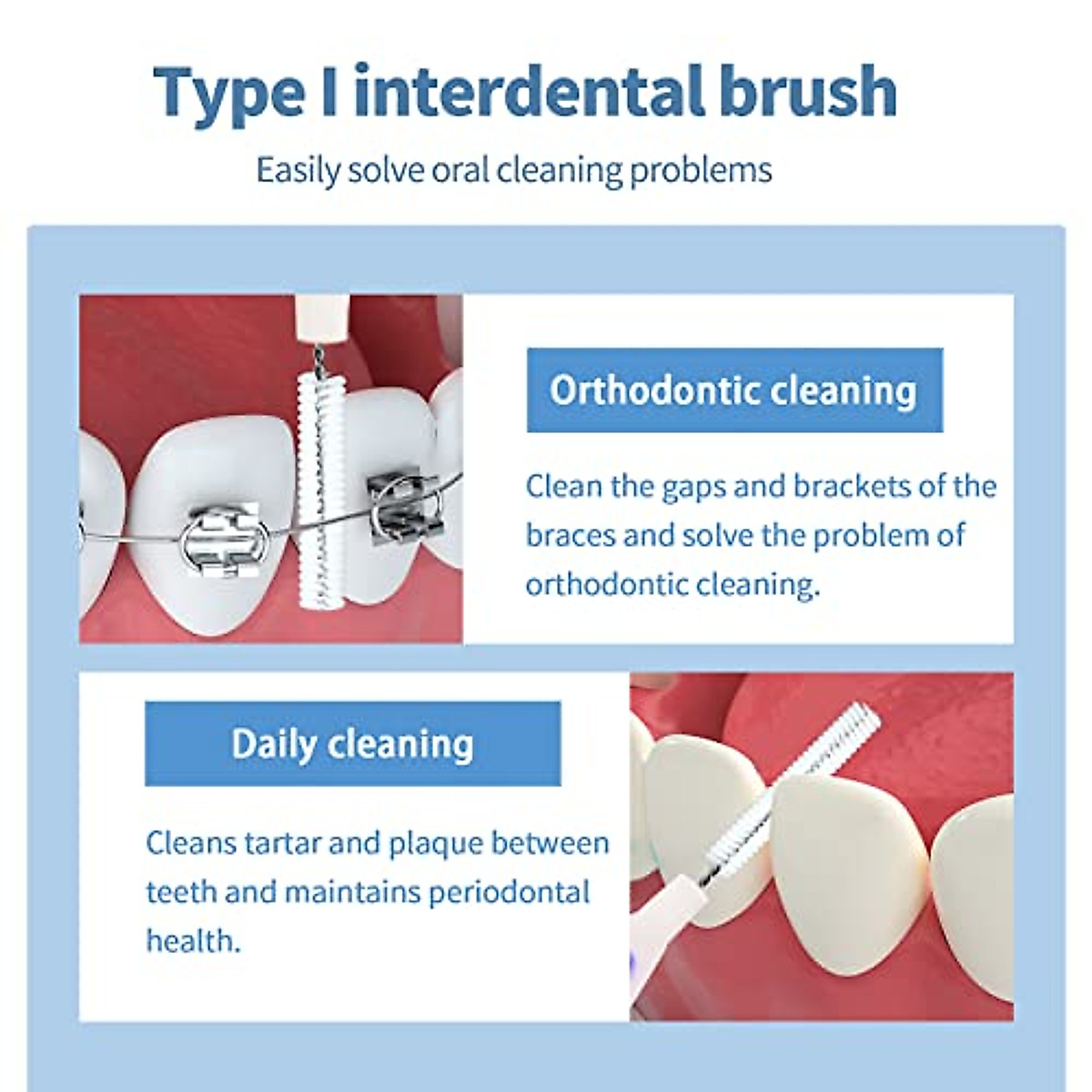 Type I interdental brush

Easily solve oral cleaning problems

Orthodontic cleaning

Clean the gaps and brackets of the braces and solve the problem of orthodontic cleaning.

Daily cleaning

Cleans tartar and plaque between teeth and maintains periodontal health.